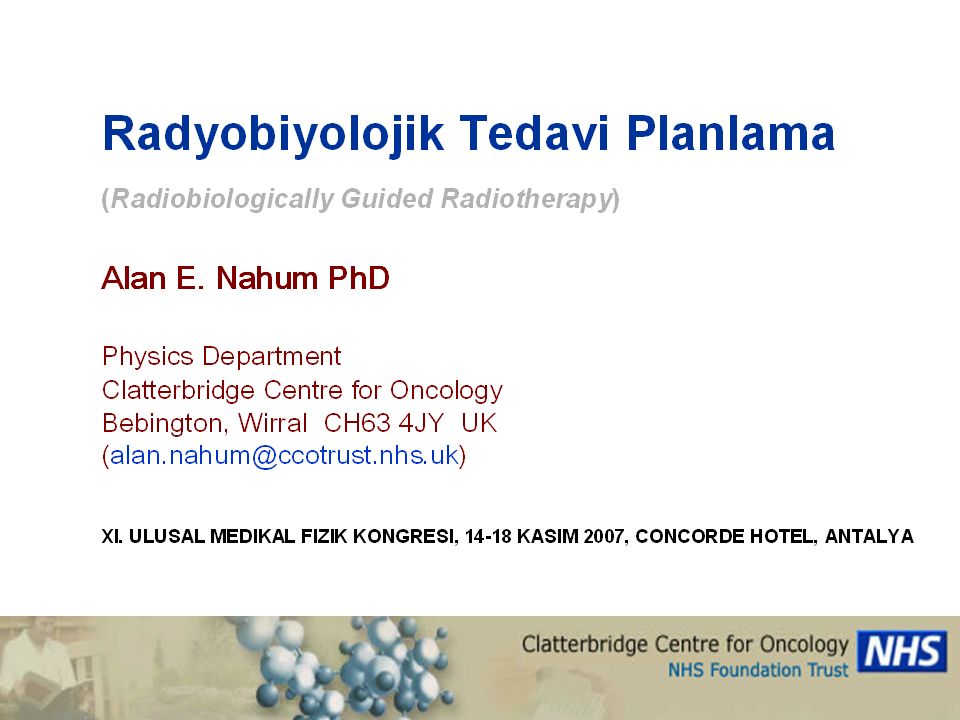 Radyobiyolojik Tedavi Planlama

(Radiobiologically Guided Radiotherapy)

Alan E. Nahum PhD

Physics Department
Clatterbridge Centre for Oncology
Bebington, Wirral CH63 4JY UK
(alan.nahum@ccotrust.nhs.uk)

XI. ULUSAL MEDIKAL FIZIK KONGRESI, 14-18 KASIM 2007, CONCORDE HOTEL, ANTALYA

Clatterbridge Centre for Oncology
NHS Foundation Trust
NHS